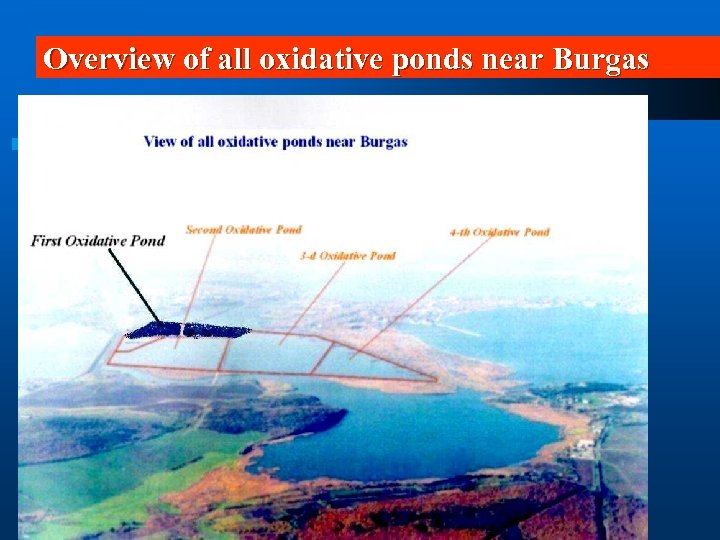 Overview of all oxidative ponds near Burgas

View of all oxidative ponds near Burgas

First Oxidative Pond

Second Oxidative Pond

3-d Oxidative Pond

4-th Oxidative Pond